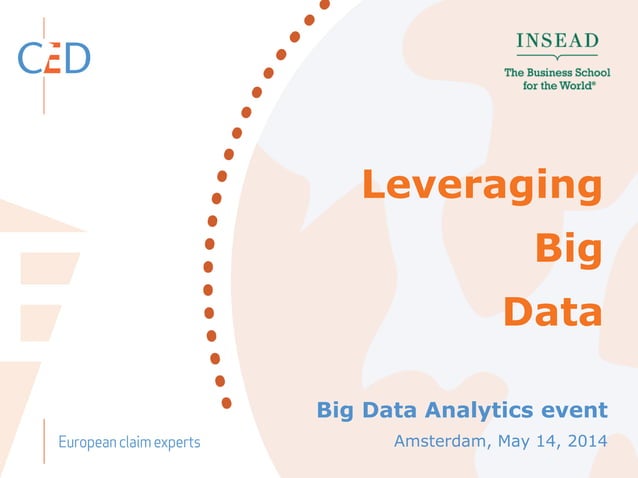 CED

INSEAD
The Business School for the World®

Leveraging Big Data

Big Data Analytics event
Amsterdam, May 14, 2014

European claim experts